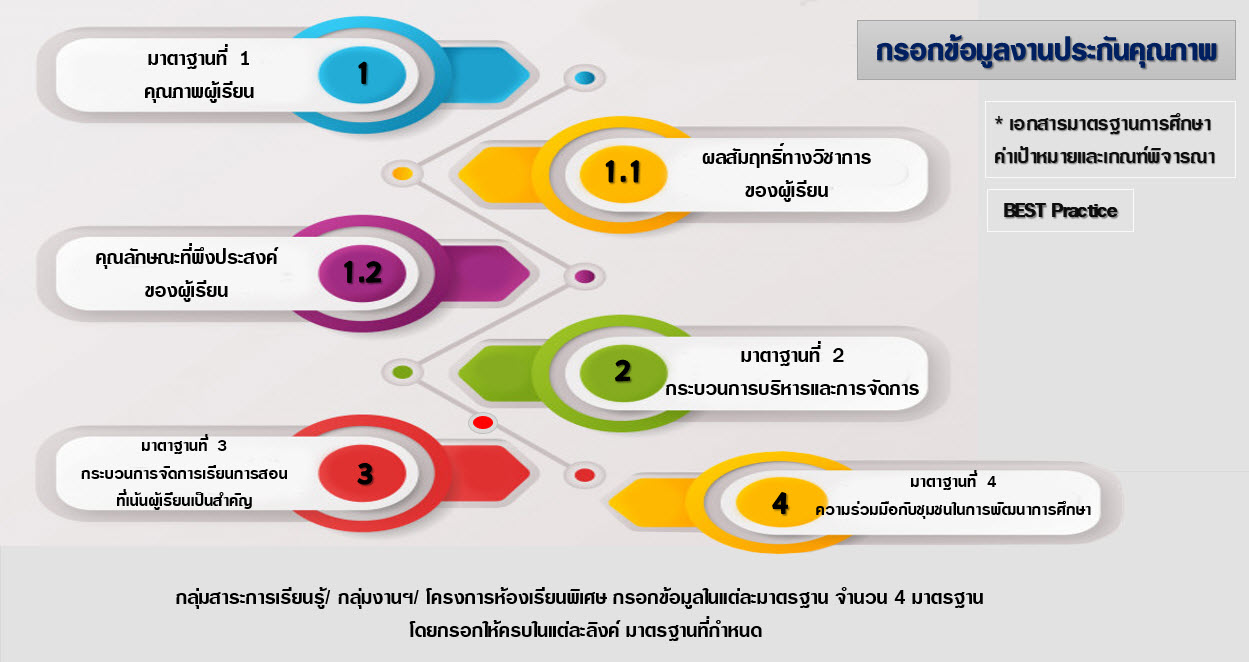 กรอกข้อมูลงานประกันคุณภาพ

* เอกสารมาตรฐานการศึกษา ค่าเป้าหมายและเกณฑ์พิจารณา

BEST Practice

มาตาฐานที่ 1
คุณภาพผู้เรียน

1

1.1

ผลสัมฤทธิ์ทางวิชาการ
ของผู้เรียน

คุณลักษณะที่พึงประสงค์
ของผู้เรียน

1.2

2

มาตาฐานที่ 2
กระบวนการบริหารและการจัดการ

มาตาฐานที่ 3
กระบวนการจัดการเรียนการสอน
ที่เน้นผู้เรียนเป็นสำคัญ

3

4

มาตาฐานที่ 4
ความร่วมมือกับชุมชนในการพัฒนาการศึกษา

กลุ่มสาระการเรียนรู้/ กลุ่มงานฯ/ โครงการห้องเรียนพิเศษ กรอกข้อมูลในแต่ละมาตรฐาน จำนวน 4 มาตรฐาน
โดยกรอกให้ครบในแต่ละลิงค์ มาตรฐานที่กำหนด